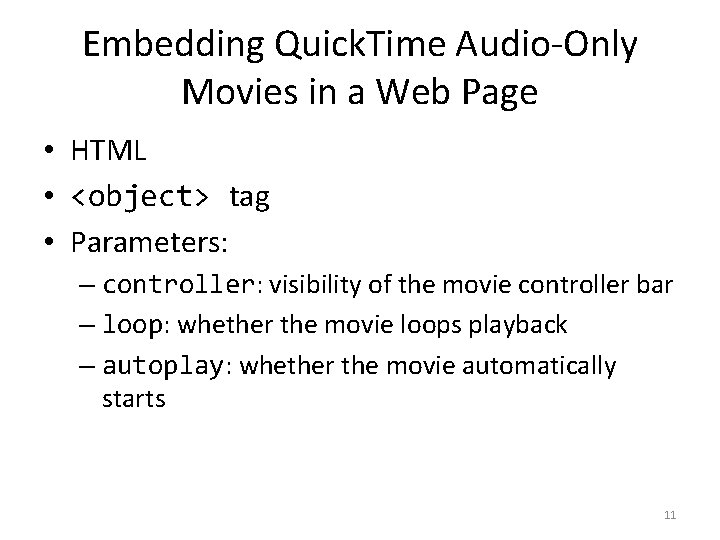 Embedding QuickTime Audio-Only Movies in a Web Page

• HTML
• <object> tag
• Parameters:
– controller: visibility of the movie controller bar
– loop: whether the movie loops playback
– autoplay: whether the movie automatically starts

11